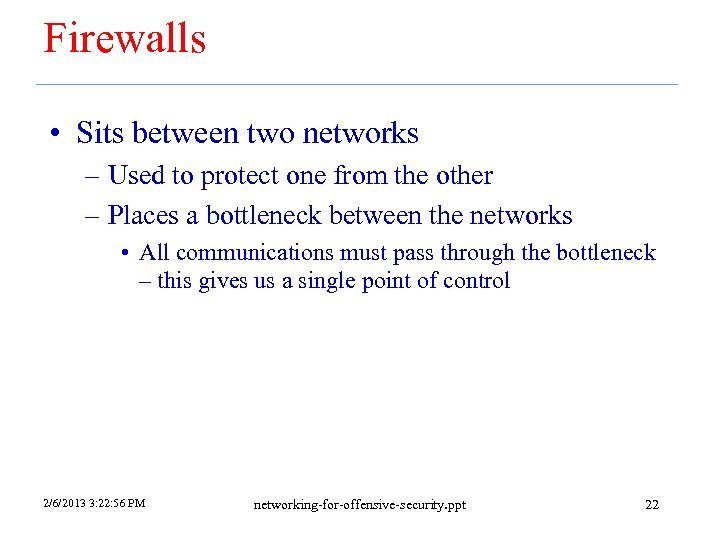 Firewalls

• Sits between two networks
– Used to protect one from the other
– Places a bottleneck between the networks
• All communications must pass through the bottleneck – this gives us a single point of control

2/6/2013 3:22:56 PM

networking-for-offensive-security.ppt

22